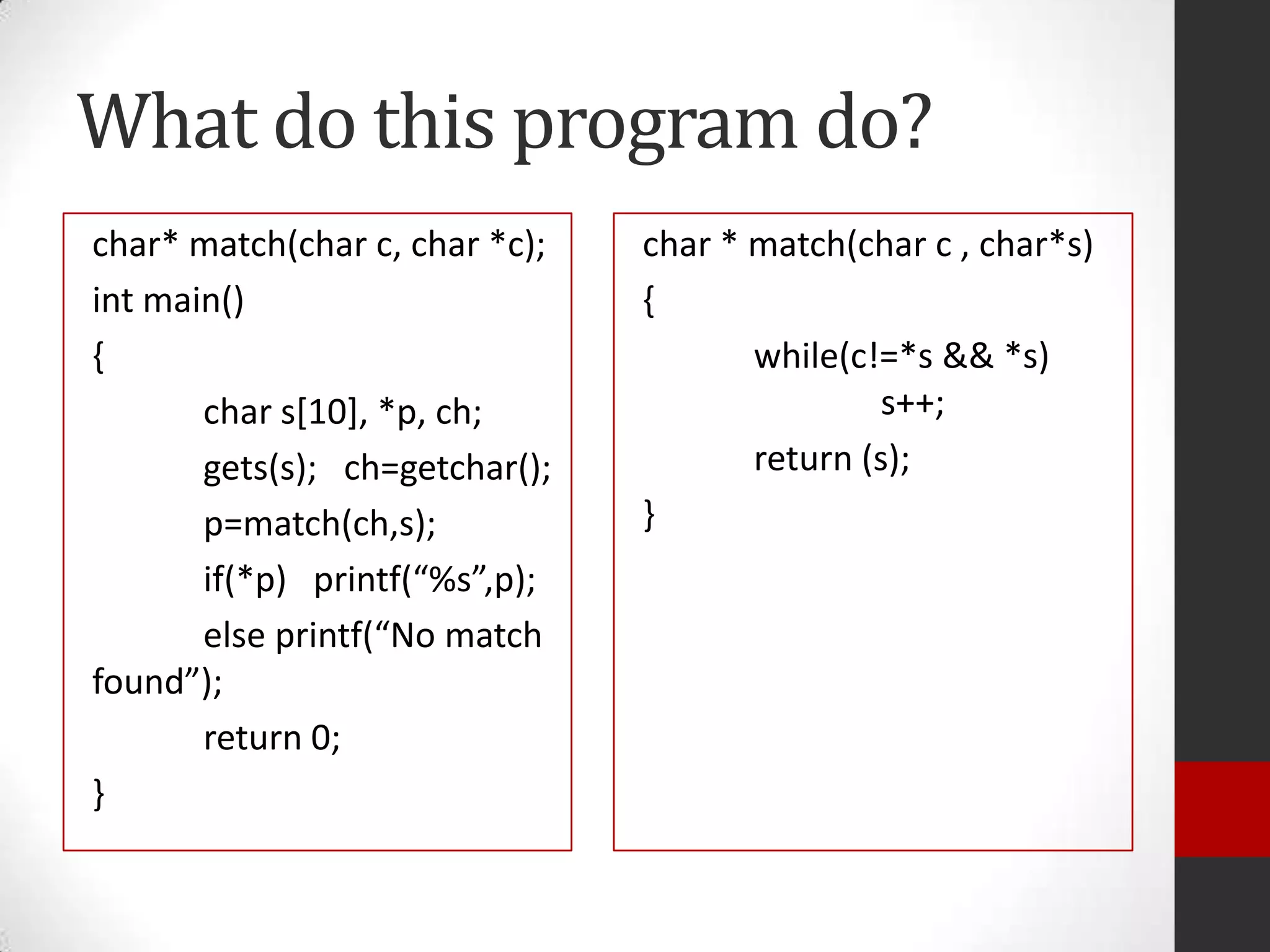 What do this program do?

char* match(char c, char *c);
int main()
{
char s[10], *p, ch;
gets(s); ch=getchar();
p=match(ch,s);
if(*p) printf(“%s”,p);
else printf(“No match found”);
return 0;
}

char * match(char c , char*s)
{
while(c!=*s && *s)
s++;
return (s);
}